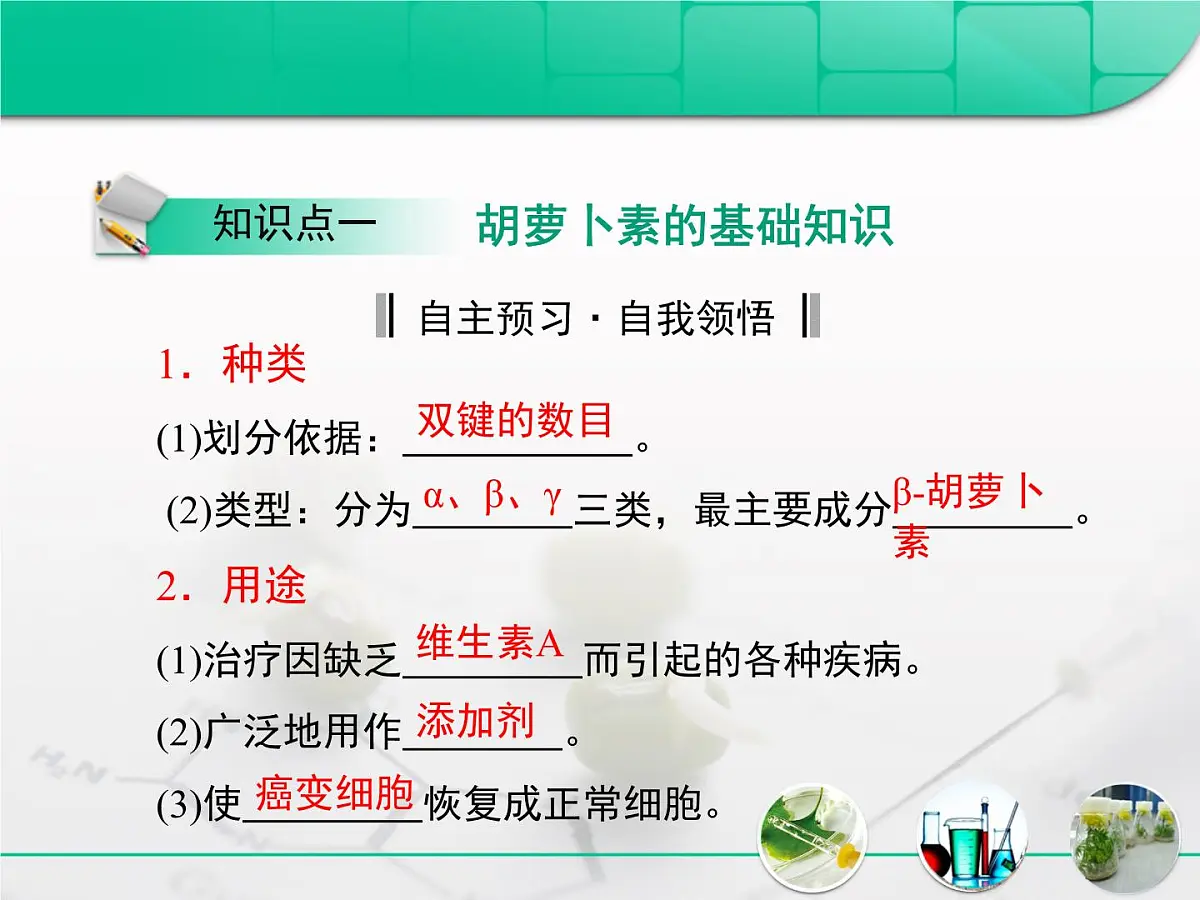 知识点一 胡萝卜素的基础知识

自主预习 · 自我领悟

1．种类

(1)划分依据：双键的数目。

(2)类型：分为α、β、γ三类，最主要成分β-胡萝卜素。

2．用途

(1)治疗因缺乏维生素A而引起的各种疾病。

(2)广泛地用作添加剂。

(3)使癌变细胞恢复成正常细胞。